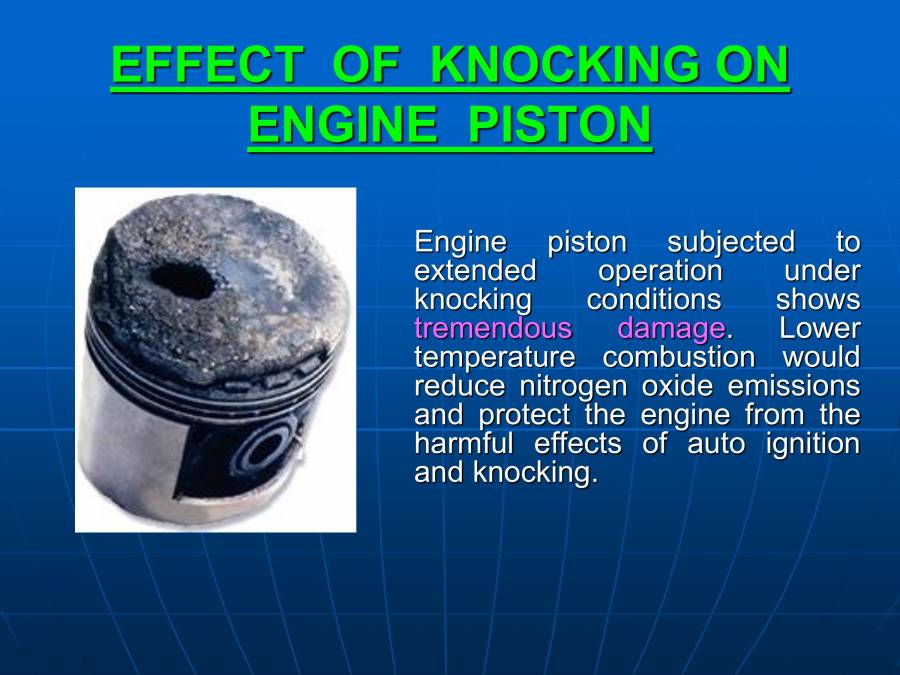 EFFECT OF KNOCKING ON ENGINE PISTON

Engine piston subjected to extended operation under knocking conditions shows tremendous damage. Lower temperature combustion would reduce nitrogen oxide emissions and protect the engine from the harmful effects of auto ignition and knocking.